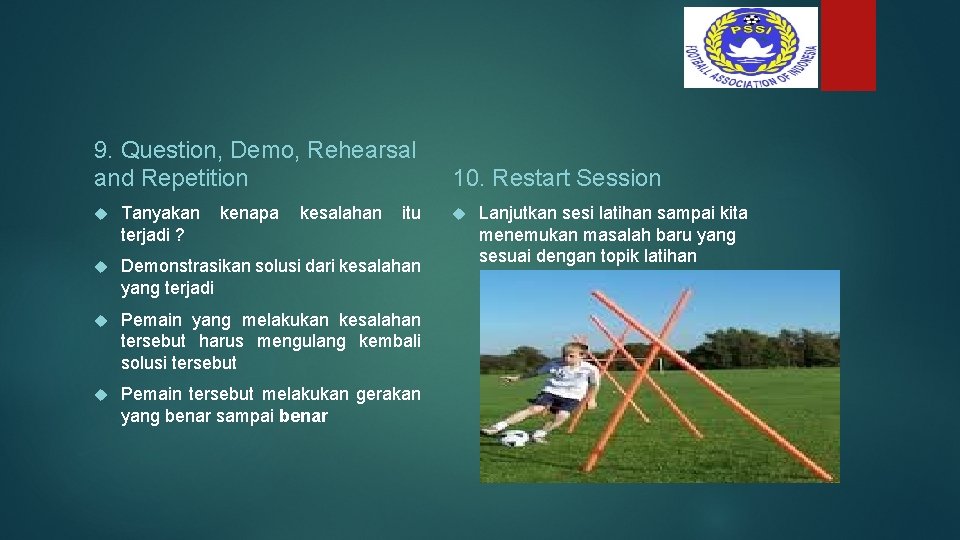 PSSI
FOOTBALL ASSOCIATION OF INDONESIA

9. Question, Demo, Rehearsal and Repetition

Tanyakan kenapa kesalahan itu terjadi ?

Demonstrasikan solusi dari kesalahan yang terjadi

Pemain yang melakukan kesalahan tersebut harus mengulang kembali solusi tersebut

Pemain tersebut melakukan gerakan yang benar sampai benar

10. Restart Session

Lanjutkan sesi latihan sampai kita menemukan masalah baru yang sesuai dengan topik latihan